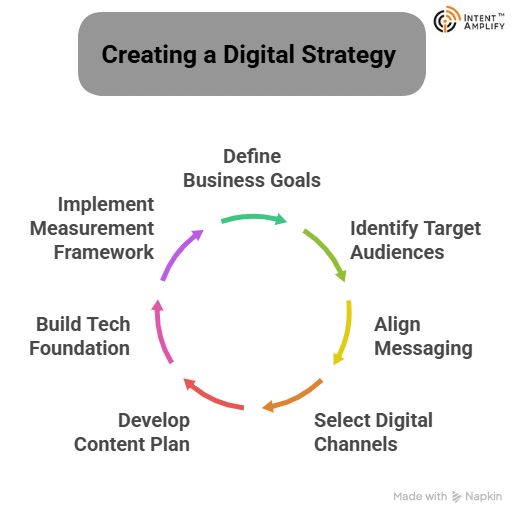 INTENT™ AMPLIFY

Creating a Digital Strategy

Define Business Goals

Identify Target Audiences

Align Messaging

Select Digital Channels

Develop Content Plan

Build Tech Foundation

Implement Measurement Framework

Made with Napkin